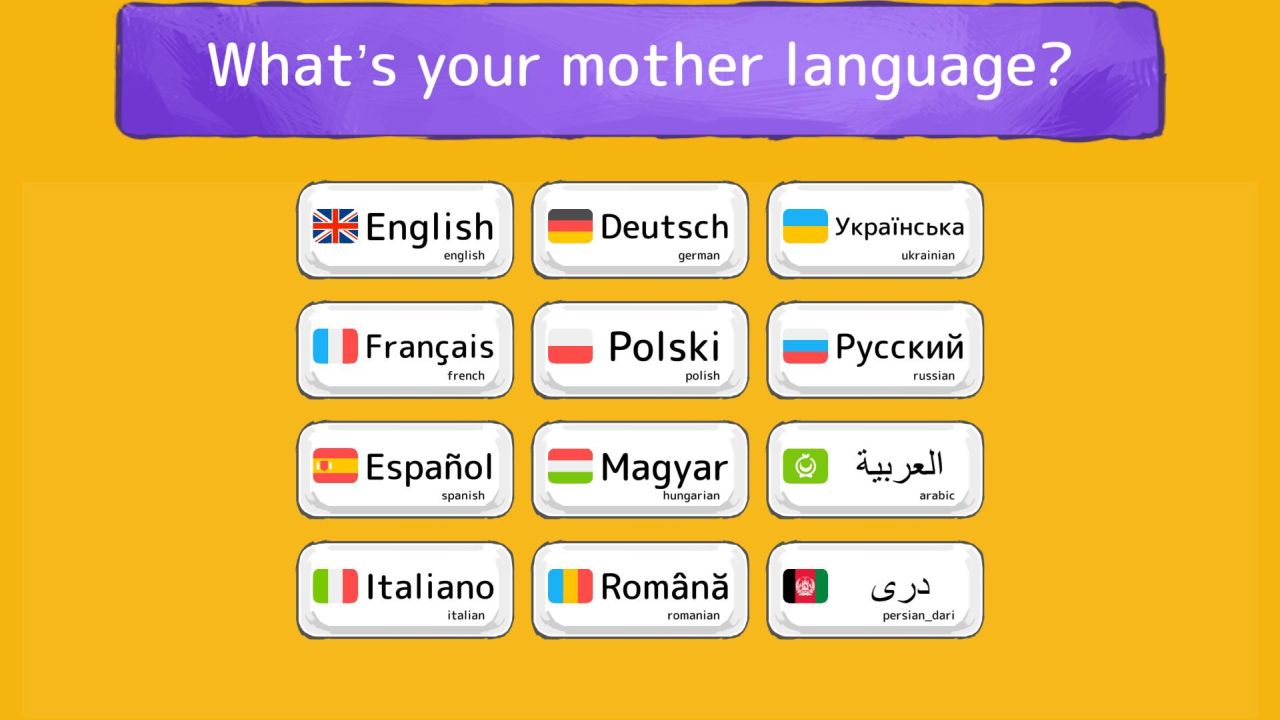 What's your mother language?

English
english

Deutsch
german

Українська
ukrainian

Français
french

Polski
polish

Русский
russian

Español
spanish

Magyar
hungarian

العربية
arabic

Italiano
italian

Română
romanian

دری
persian_dari